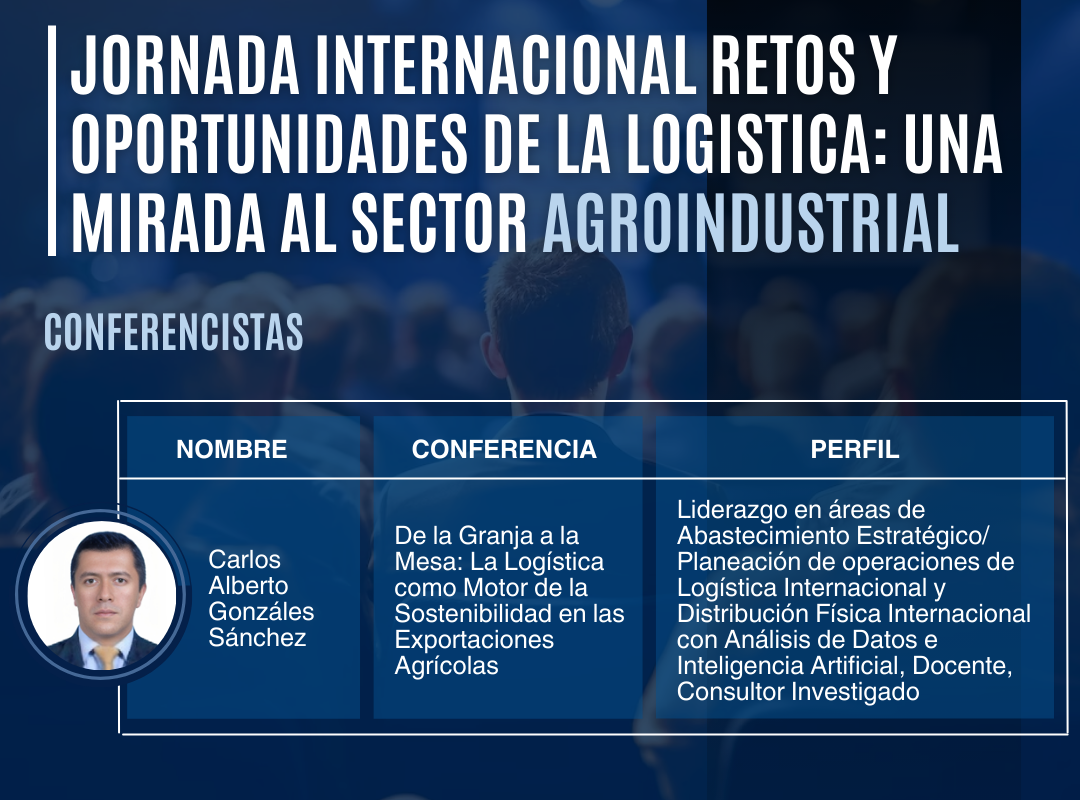 JORNADA INTERNACIONAL RETOS Y OPORTUNIDADES DE LA LOGISTICA: UNA MIRADA AL SECTOR AGROINDUSTRIAL

CONFERENCISTAS

| NOMBRE | CONFERENCIA | PERFIL |
|---|---|---|
| Carlos Alberto Gonzáles Sánchez | De la Granja a la Mesa: La Logística como Motor de la Sostenibilidad en las Exportaciones Agrícolas | Liderazgo en áreas de Abastecimiento Estratégico/ Planeación de operaciones de Logística Internacional y Distribución Física Internacional con Análisis de Datos e Inteligencia Artificial, Docente, Consultor Investigado |